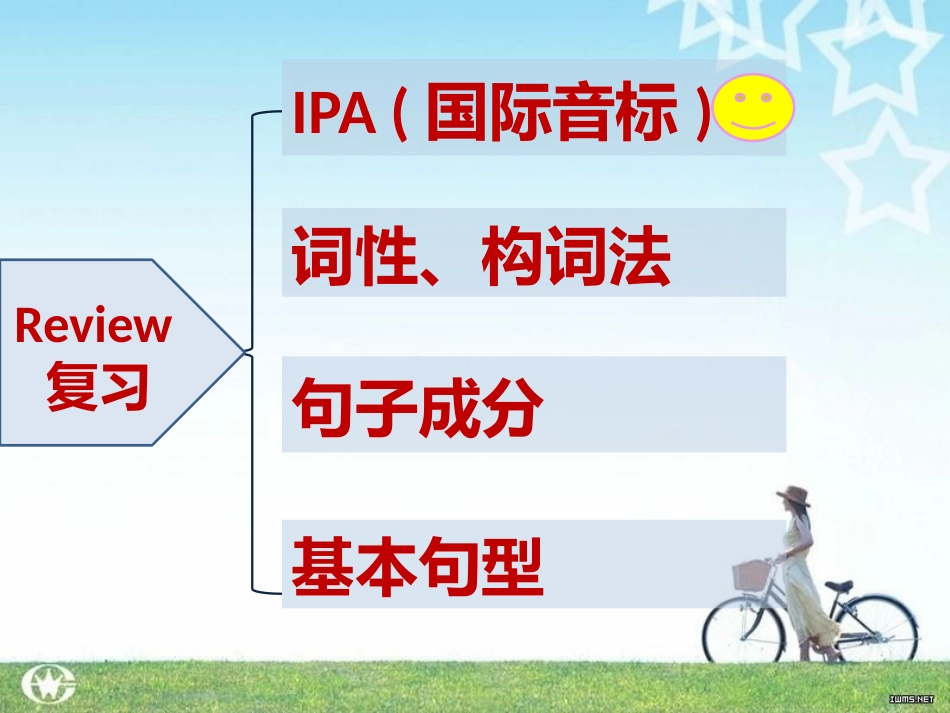 Review
复习

IPA（国际音标）

词性、构词法

句子成分

基本句型

IWMS.NET